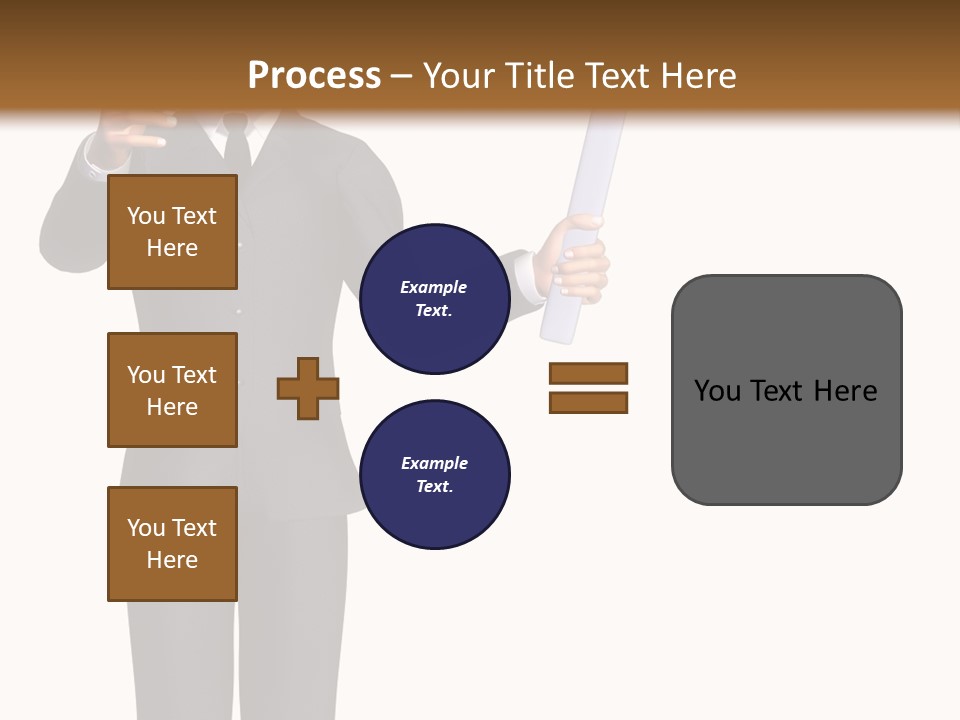 Process – Your Title Text Here

You Text Here

You Text Here

You Text Here

Example Text.

Example Text.

You Text Here